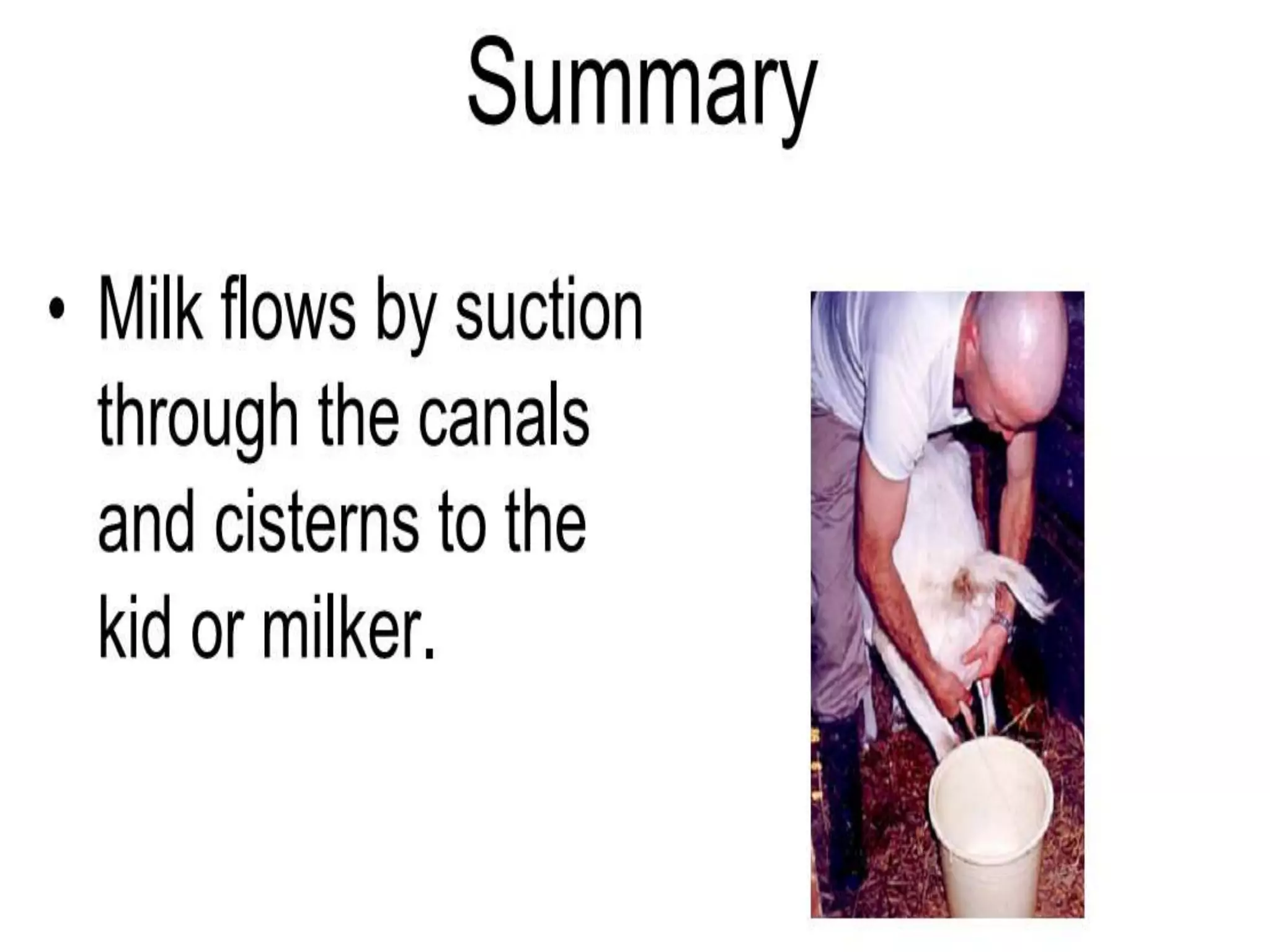 Summary

• Milk flows by suction through the canals and cisterns to the kid or milker.